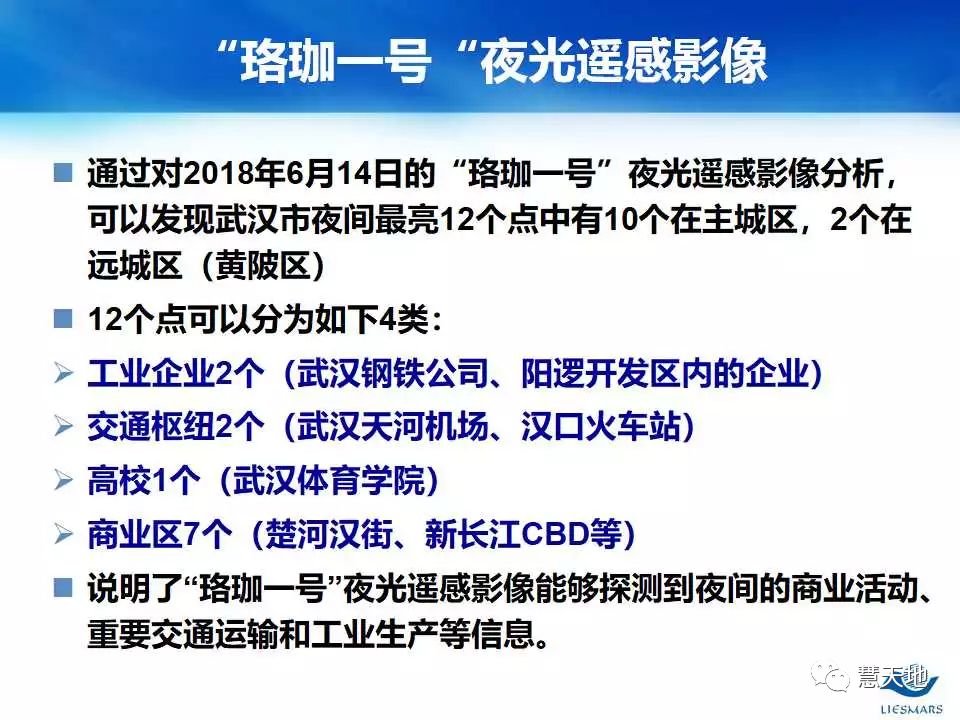 “珞珈一号“夜光遥感影像

■ 通过对2018年6月14日的“珞珈一号”夜光遥感影像分析，可以发现武汉市夜间最亮12个点中有10个在主城区，2个在远城区（黄陂区）

■ 12个点可以分为如下4类：

➢ 工业企业2个（武汉钢铁公司、阳逻开发区内的企业）

➢ 交通枢纽2个（武汉天河机场、汉口火车站）

➢ 高校1个（武汉体育学院）

➢ 商业区7个（楚河汉街、新长江CBD等）

■ 说明了“珞珈一号”夜光遥感影像能够探测到夜间的商业活动、重要交通运输和工业生产等信息。

慧天地

LIESMARS